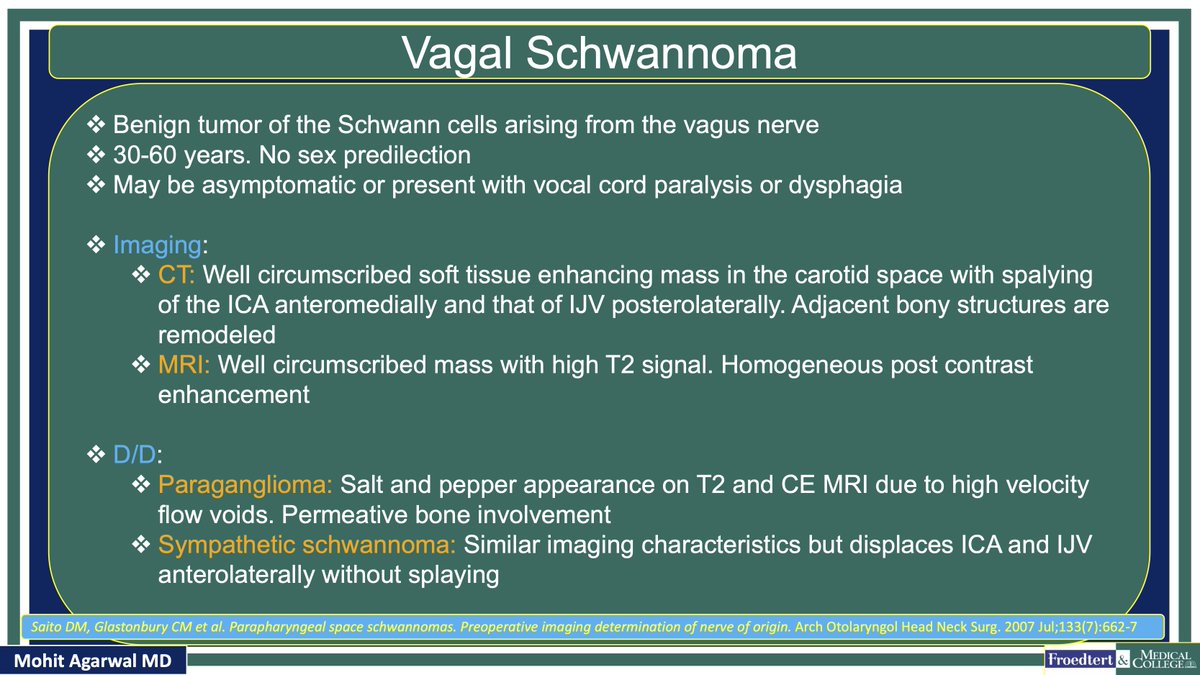 Vagal Schwannoma

❖ Benign tumor of the Schwann cells arising from the vagus nerve
❖ 30-60 years. No sex predilection
❖ May be asymptomatic or present with vocal cord paralysis or dysphagia

❖ Imaging:
❖ CT: Well circumscribed soft tissue enhancing mass in the carotid space with spalying of the ICA anteromedially and that of IJV posterolaterally. Adjacent bony structures are remodeled
❖ MRI: Well circumscribed mass with high T2 signal. Homogeneous post contrast enhancement

❖ D/D:
❖ Paraganglioma: Salt and pepper appearance on T2 and CE MRI due to high velocity flow voids. Permeative bone involvement
❖ Sympathetic schwannoma: Similar imaging characteristics but displaces ICA and IJV anterolaterally without splaying

Saito DM, Glastonbury CM et al. Parapharyngeal space schwannomas. Preoperative imaging determination of nerve of origin. Arch Otolaryngol Head Neck Surg. 2007 Jul;133(7):662-7

Mohit Agarwal MD

Froedtert & MEDICAL COLLEGE